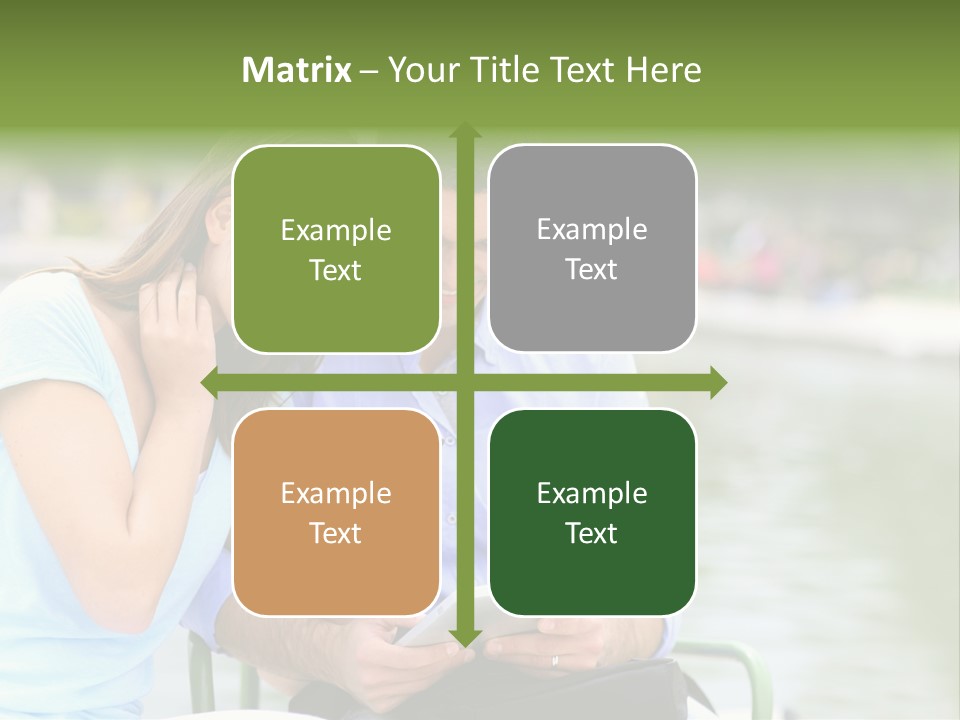 Matrix – Your Title Text Here

Example Text

Example Text

Example Text

Example Text